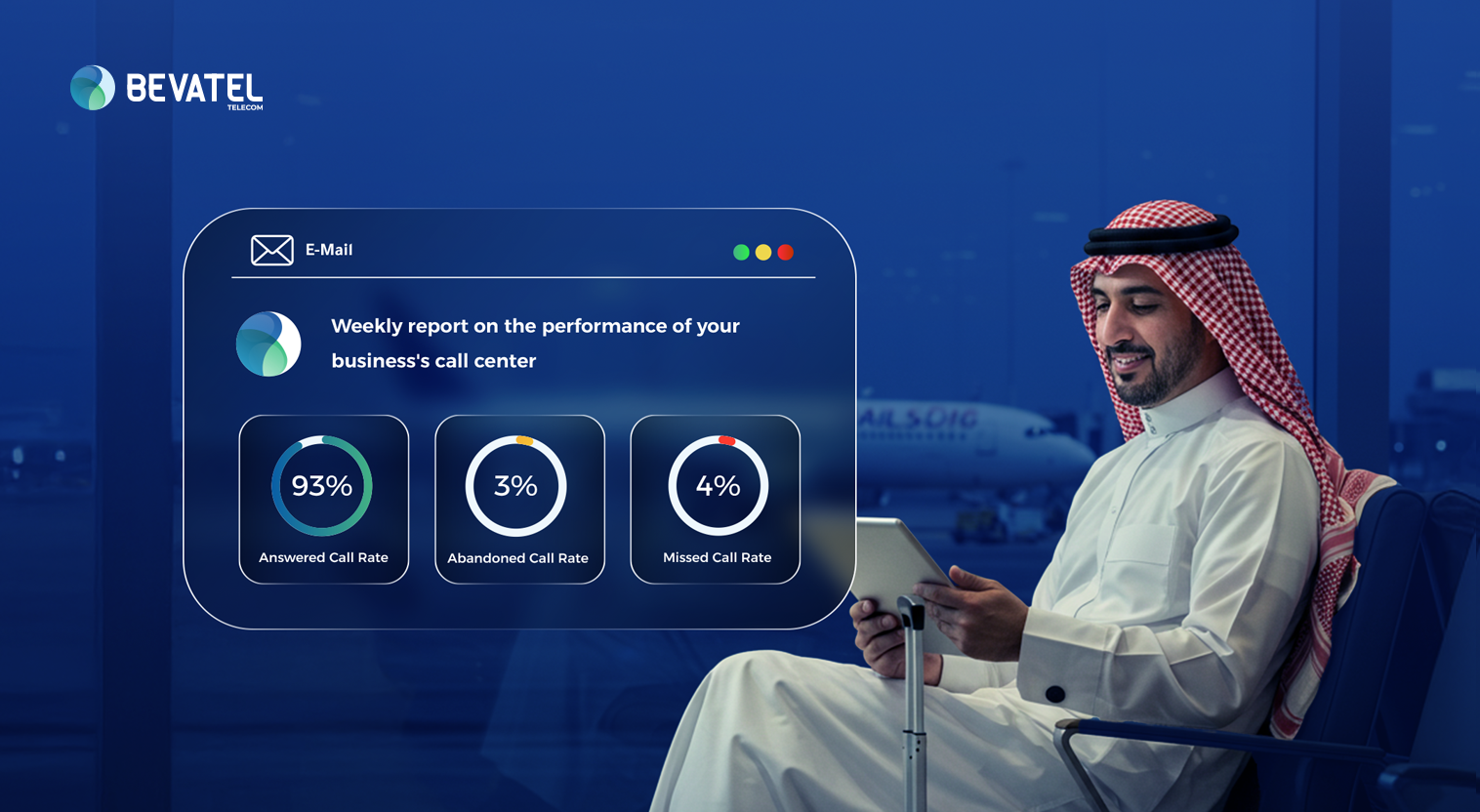 BEVATEL
TELECOM

E-Mail

Weekly report on the performance of your business's call center

93%
Answered Call Rate

3%
Abandoned Call Rate

4%
Missed Call Rate